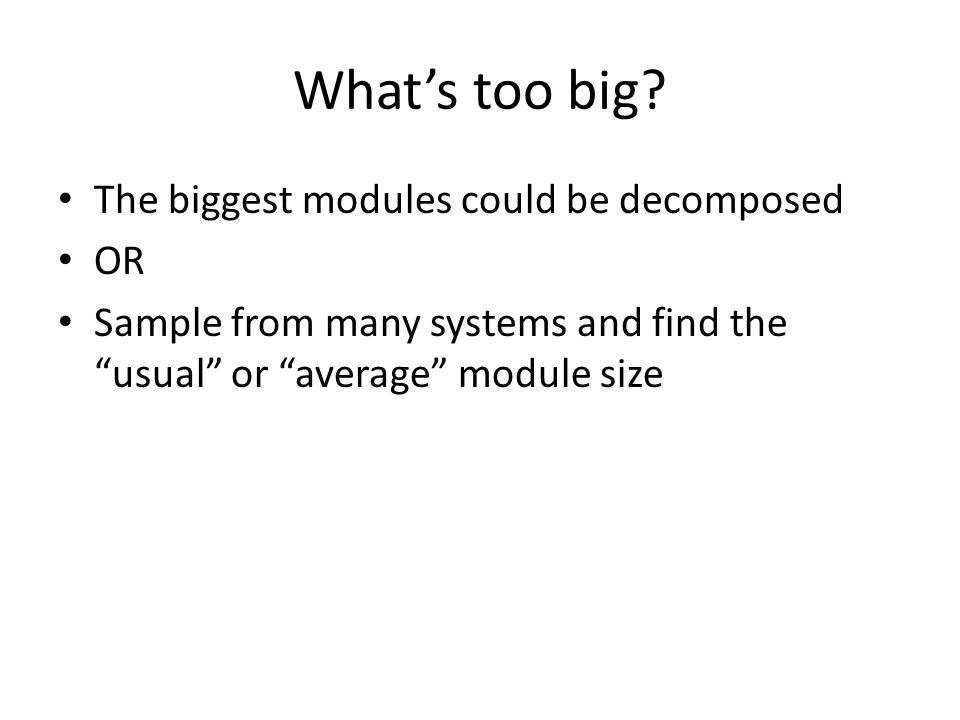 What’s too big?

• The biggest modules could be decomposed
• OR
• Sample from many systems and find the “usual” or “average” module size